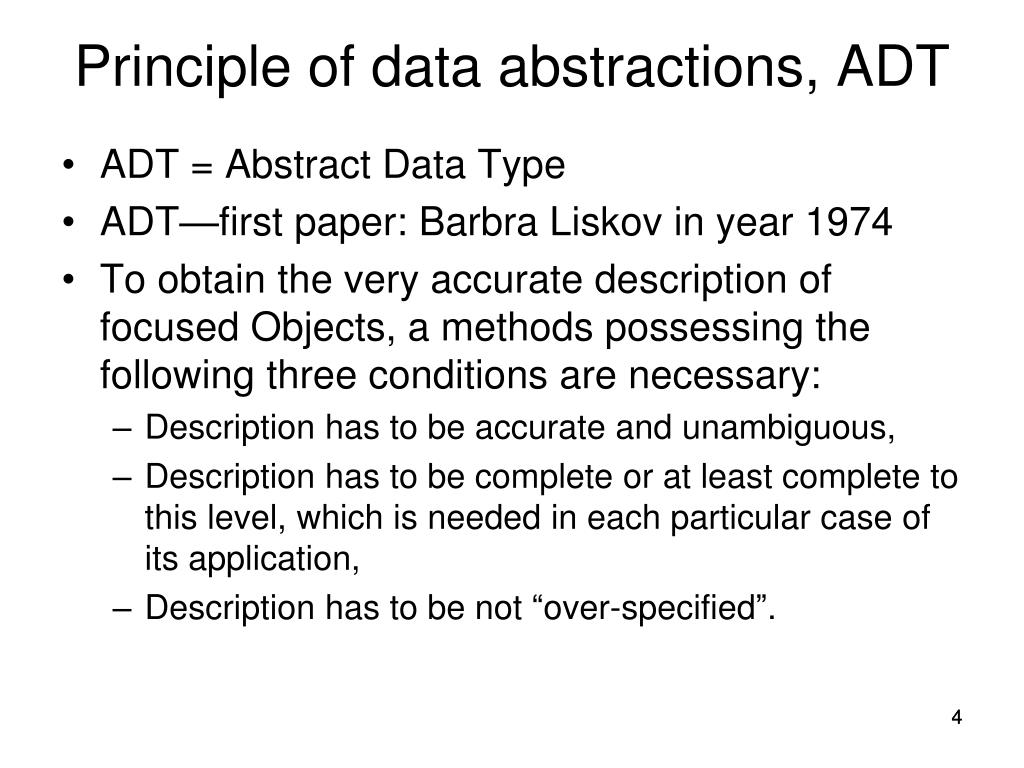 Principle of data abstractions, ADT

• ADT = Abstract Data Type
• ADT—first paper: Barbra Liskov in year 1974
• To obtain the very accurate description of focused Objects, a methods possessing the following three conditions are necessary:
  – Description has to be accurate and unambiguous,
  – Description has to be complete or at least complete to this level, which is needed in each particular case of its application,
  – Description has to be not “over-specified”.

4